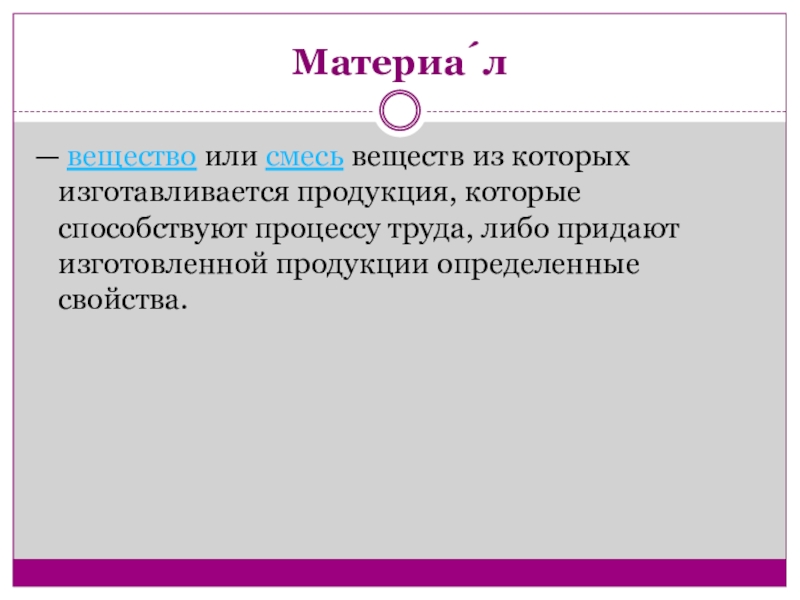 Материа́л

— вещество или смесь веществ из которых изготавливается продукция, которые способствуют процессу труда, либо придают изготовленной продукции определенные свойства.